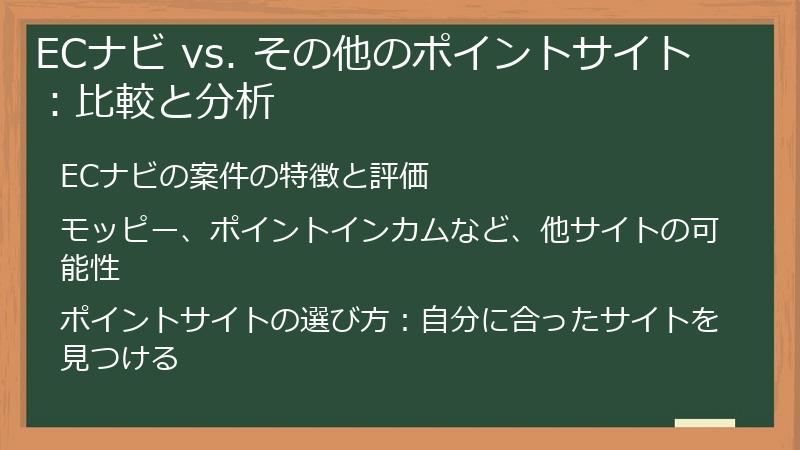 ECナビ vs. その他のポイントサイト：比較と分析

ECナビの案件の特徴と評価

モッピー、ポイントインカムなど、他サイトの可能性

ポイントサイトの選び方：自分に合ったサイトを見つける